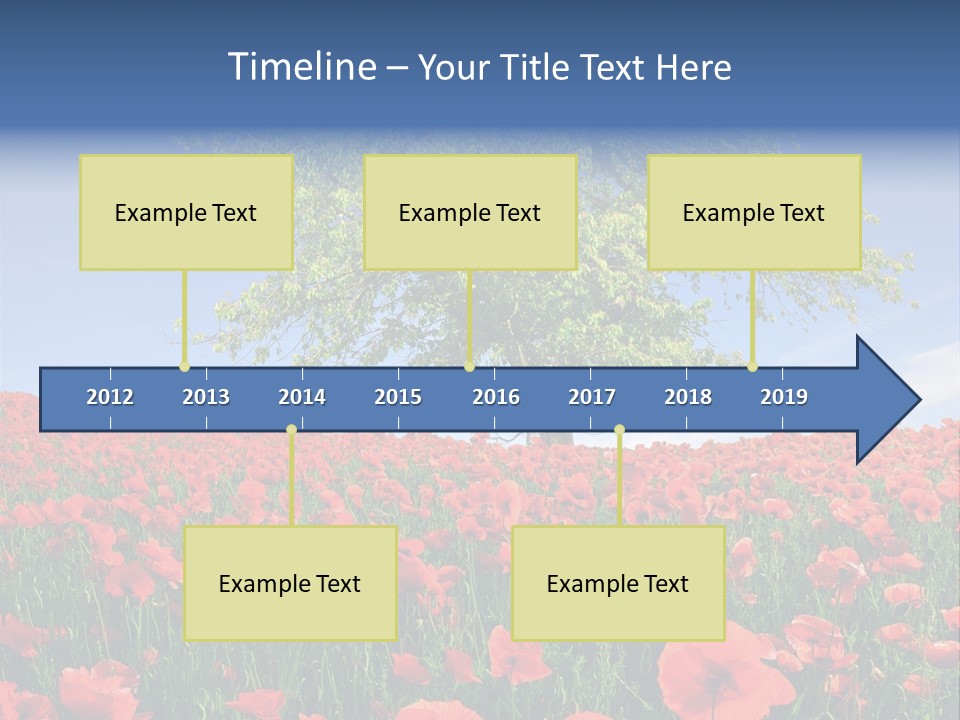 Timeline – Your Title Text Here

Example Text

Example Text

Example Text

2012 2013 2014 2015 2016 2017 2018 2019

Example Text

Example Text